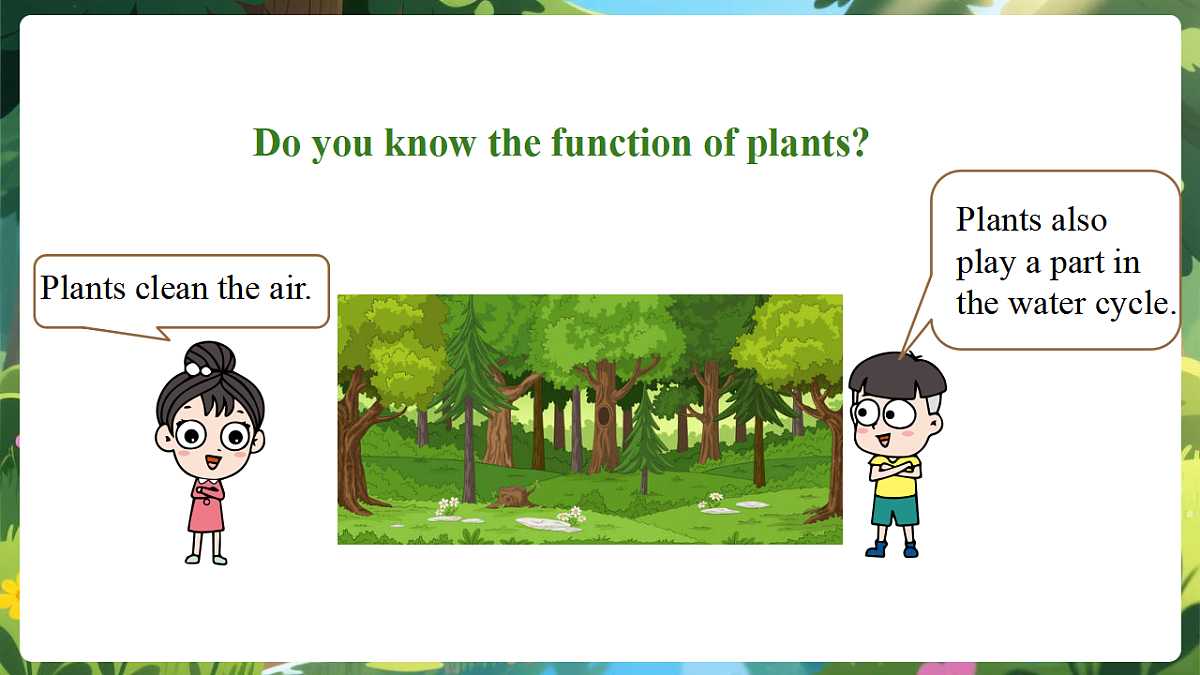 Do you know the function of plants?

Plants clean the air.

Plants also play a part in the water cycle.